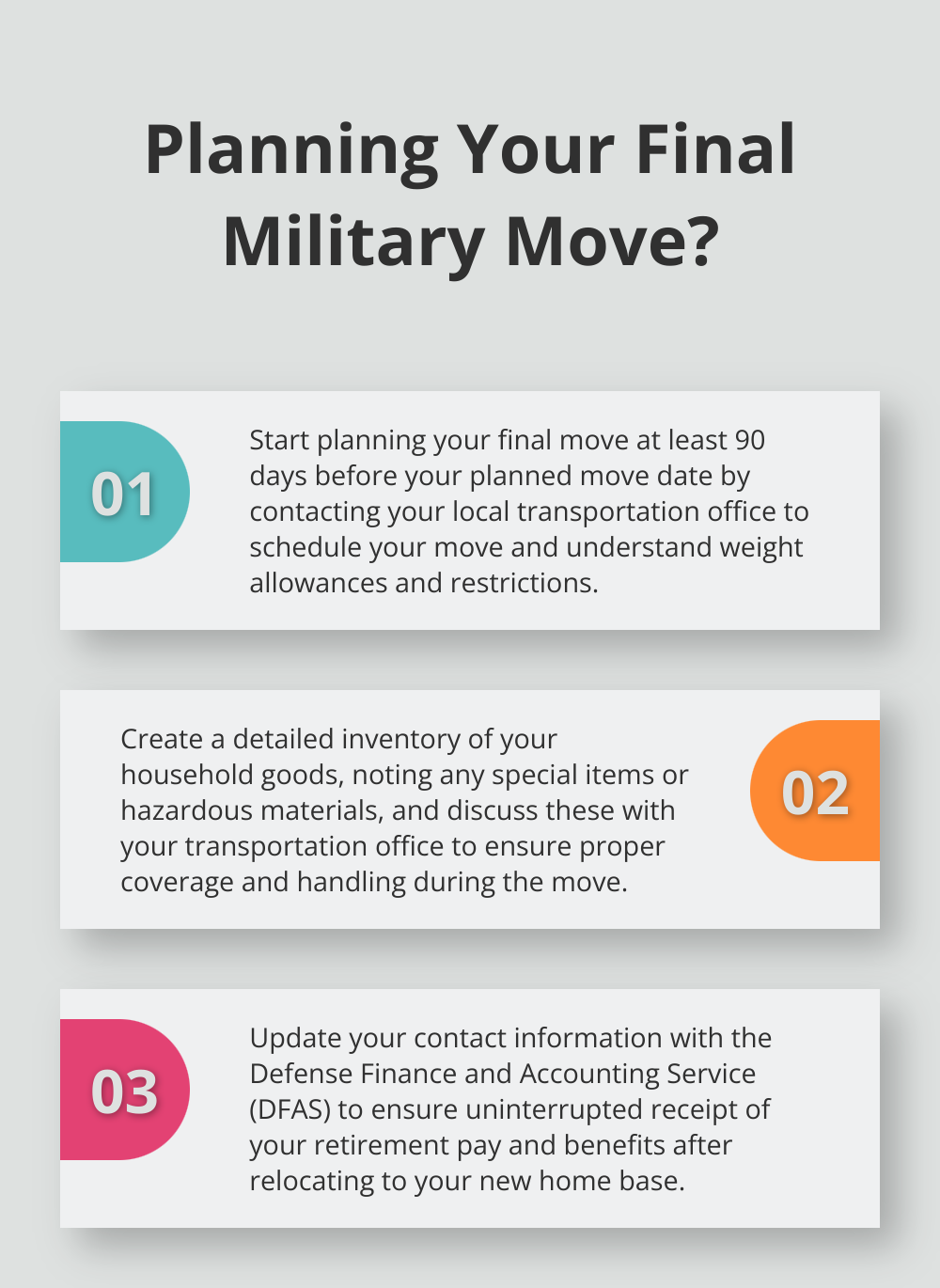 Planning Your Final Military Move?

01

Start planning your final move at least 90 days before your planned move date by contacting your local transportation office to schedule your move and understand weight allowances and restrictions.

Create a detailed inventory of your household goods, noting any special items or hazardous materials, and discuss these with your transportation office to ensure proper coverage and handling during the move.

02

03

Update your contact information with the Defense Finance and Accounting Service (DFAS) to ensure uninterrupted receipt of your retirement pay and benefits after relocating to your new home base.